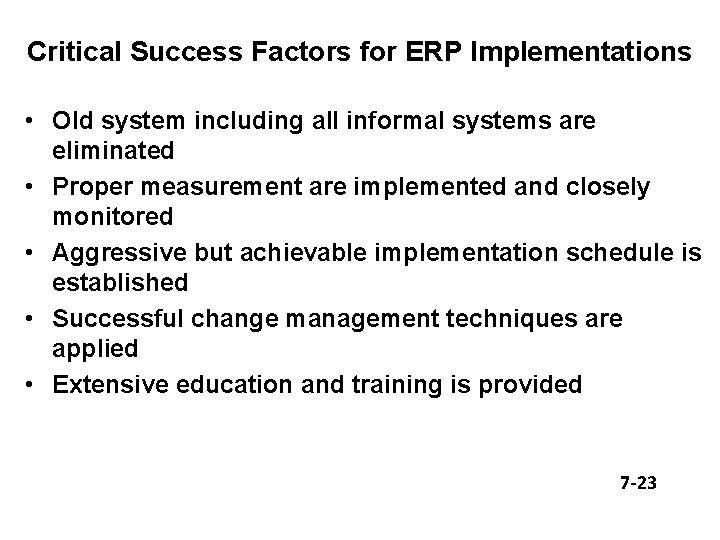 Critical Success Factors for ERP Implementations

• Old system including all informal systems are eliminated
• Proper measurement are implemented and closely monitored
• Aggressive but achievable implementation schedule is established
• Successful change management techniques are applied
• Extensive education and training is provided

7-23